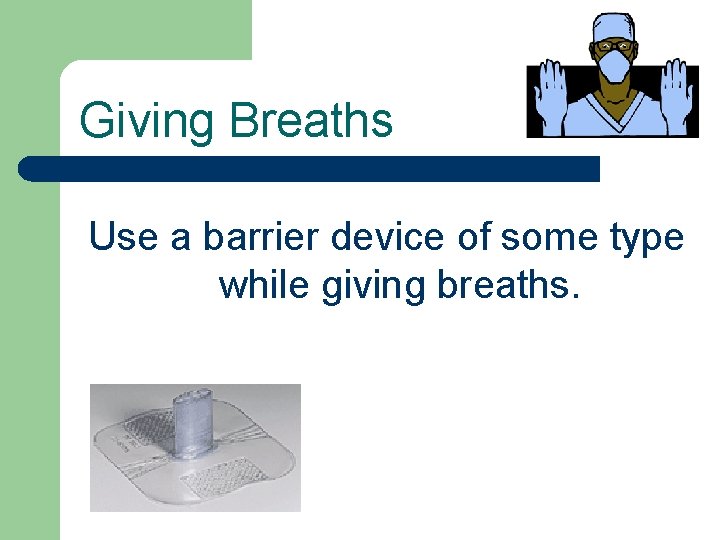 Giving Breaths

Use a barrier device of some type while giving breaths.